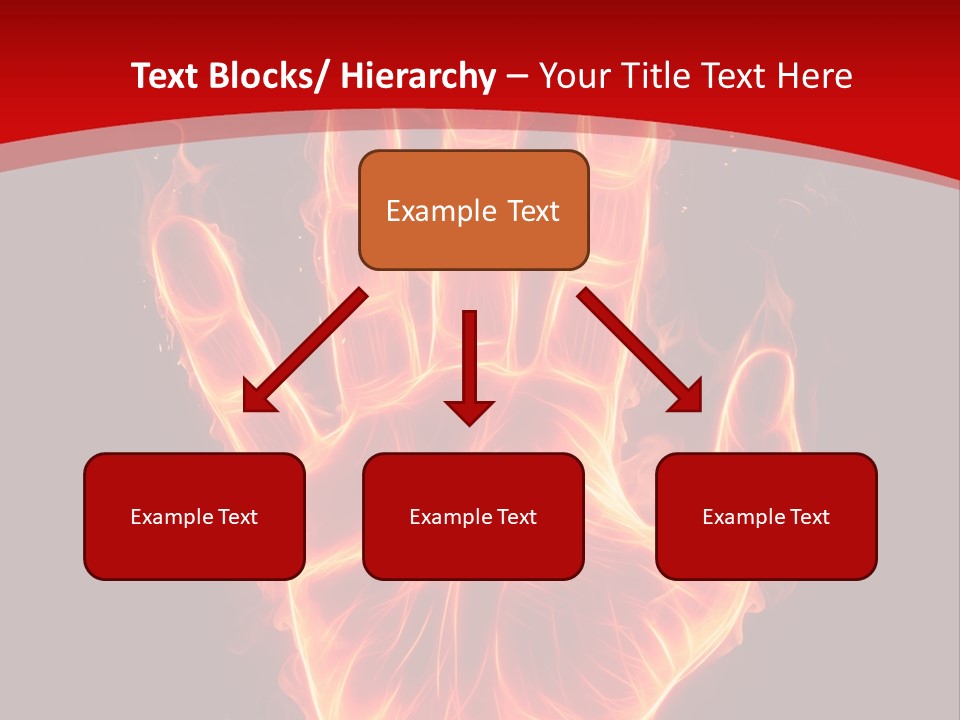 Text Blocks/ Hierarchy – Your Title Text Here

Example Text

Example Text

Example Text

Example Text